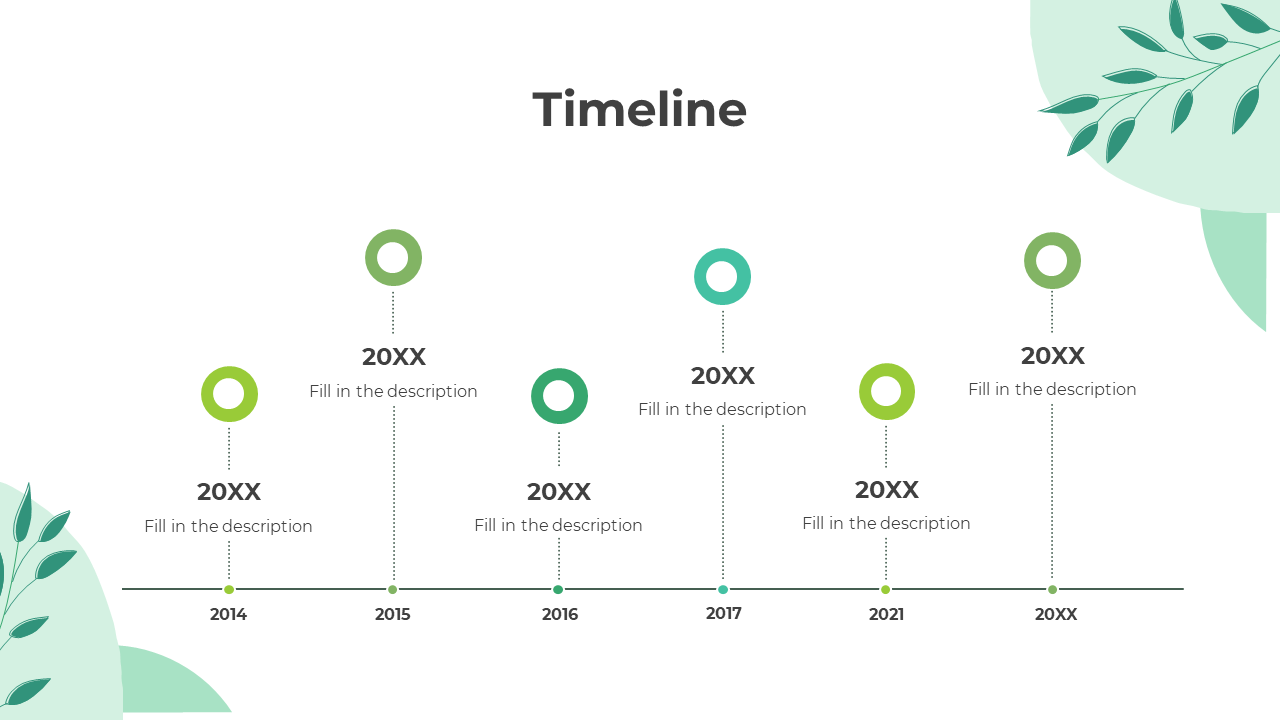 Timeline

20XX
Fill in the description

20XX
Fill in the description

20XX
Fill in the description

20XX
Fill in the description

20XX
Fill in the description

20XX
Fill in the description

2014
2015
2016
2017
2021
20XX